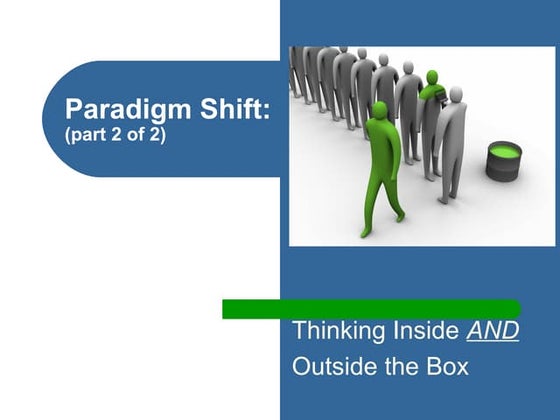 Paradigm Shift:
(part 2 of 2)

Thinking Inside AND Outside the Box